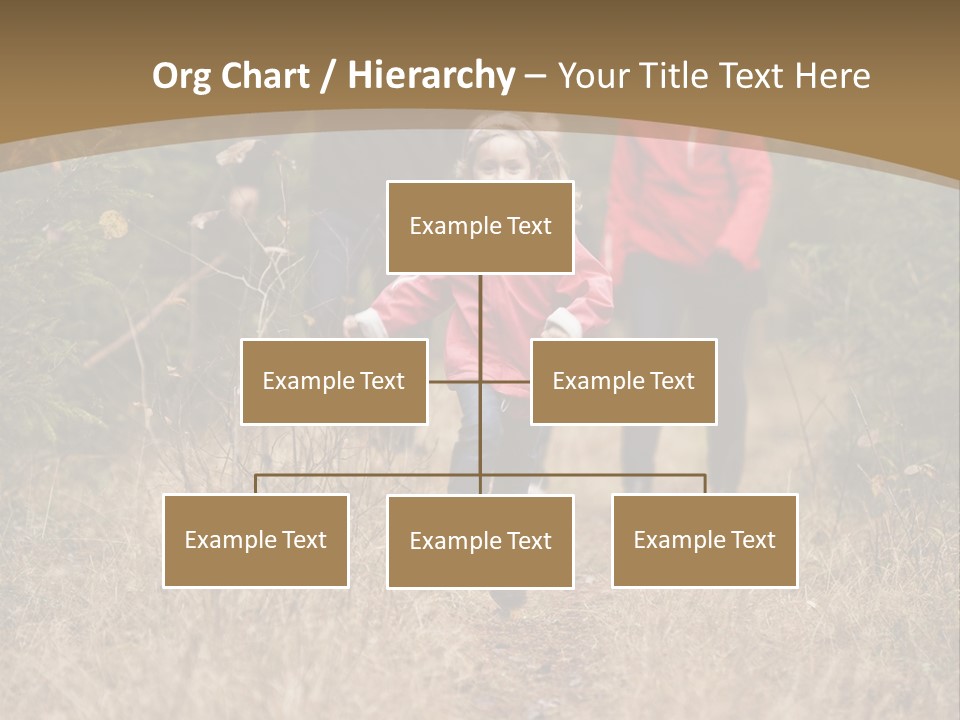 Org Chart / Hierarchy – Your Title Text Here

Example Text

Example Text

Example Text

Example Text

Example Text

Example Text